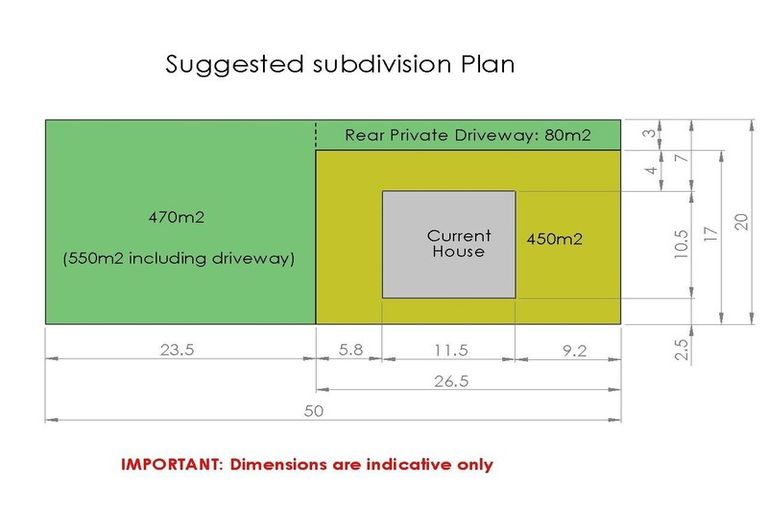 Suggested subdivision Plan

Rear Private Driveway: 80m2

470m2

(550m2 including driveway)

Current House

450m2

3
4
7
10.5
17
20
2.5

23.5
5.8
11.5
9.2
26.5
50

IMPORTANT: Dimensions are indicative only